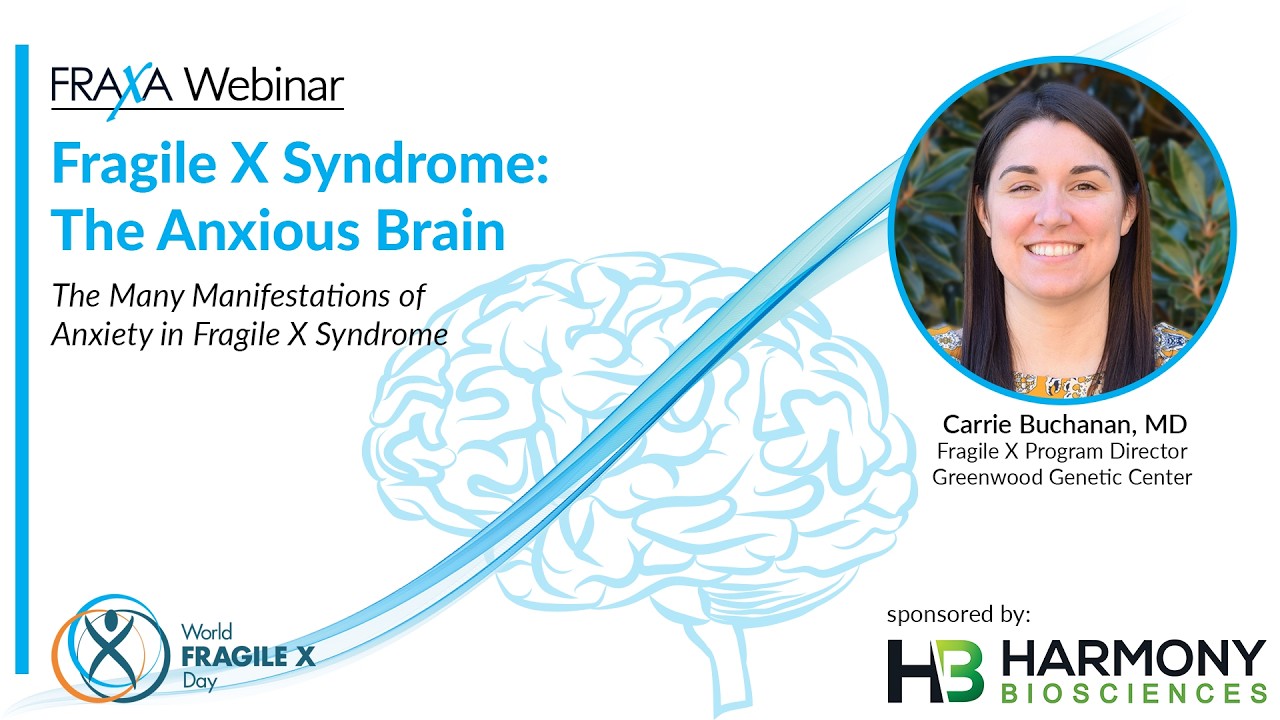 FRAXA Webinar

Fragile X Syndrome: The Anxious Brain

The Many Manifestations of Anxiety in Fragile X Syndrome

Carrie Buchanan, MD
Fragile X Program Director
Greenwood Genetic Center

World FRAGILE X Day

sponsored by:

HB HARMONY BIOSCIENCES